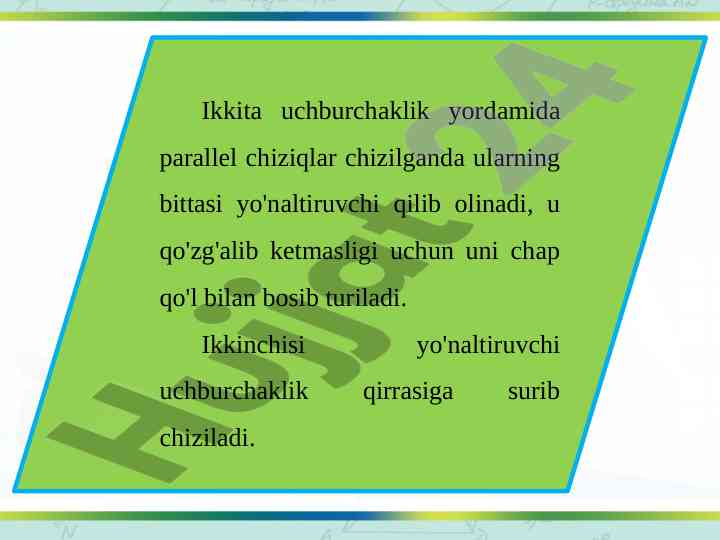 Ikkita uchburchaklik yordamida parallel chiziqlar chizilganda ularning bittasi yo'naltiruvchi qilib olinadi, u qo'zg'alib ketmasligi uchun uni chap qo'l bilan bosib turiladi.

Ikkinchisi yo'naltiruvchi uchburchaklik qirrasiga surib chiziladi.

Hujjat24